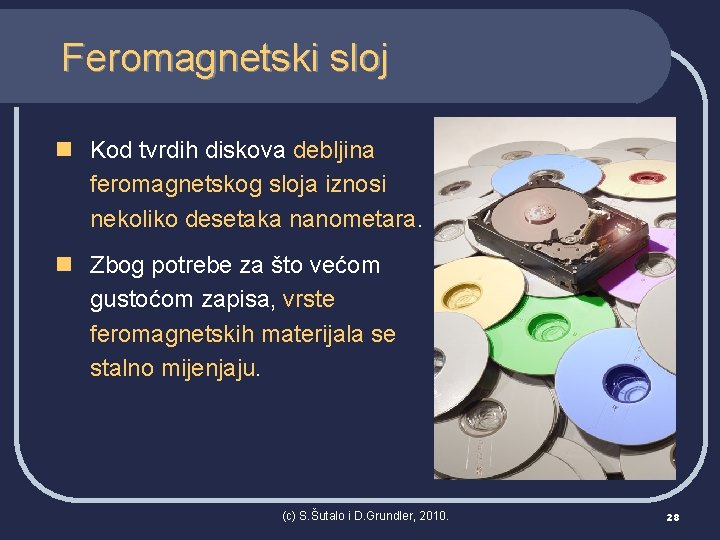 Feromagnetski sloj

Kod tvrdih diskova debljina feromagnetskog sloja iznosi nekoliko desetaka nanometara.

Zbog potrebe za što većom gustoćom zapisa, vrste feromagnetskih materijala se stalno mijenjaju.

(c) S.Šutalo i D.Grundler, 2010.

28